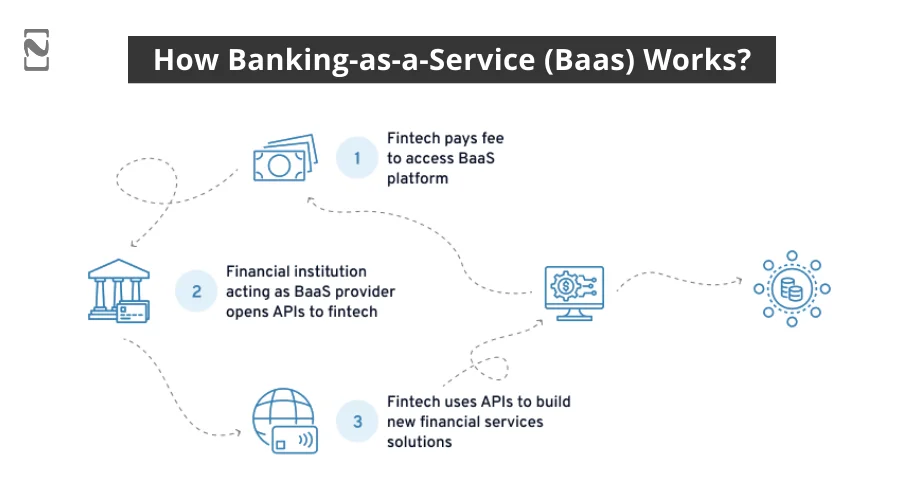 How Banking-as-a-Service (Baas) Works?

1 Fintech pays fee to access BaaS platform

2 Financial institution acting as BaaS provider opens APIs to fintech

3 Fintech uses APIs to build new financial services solutions